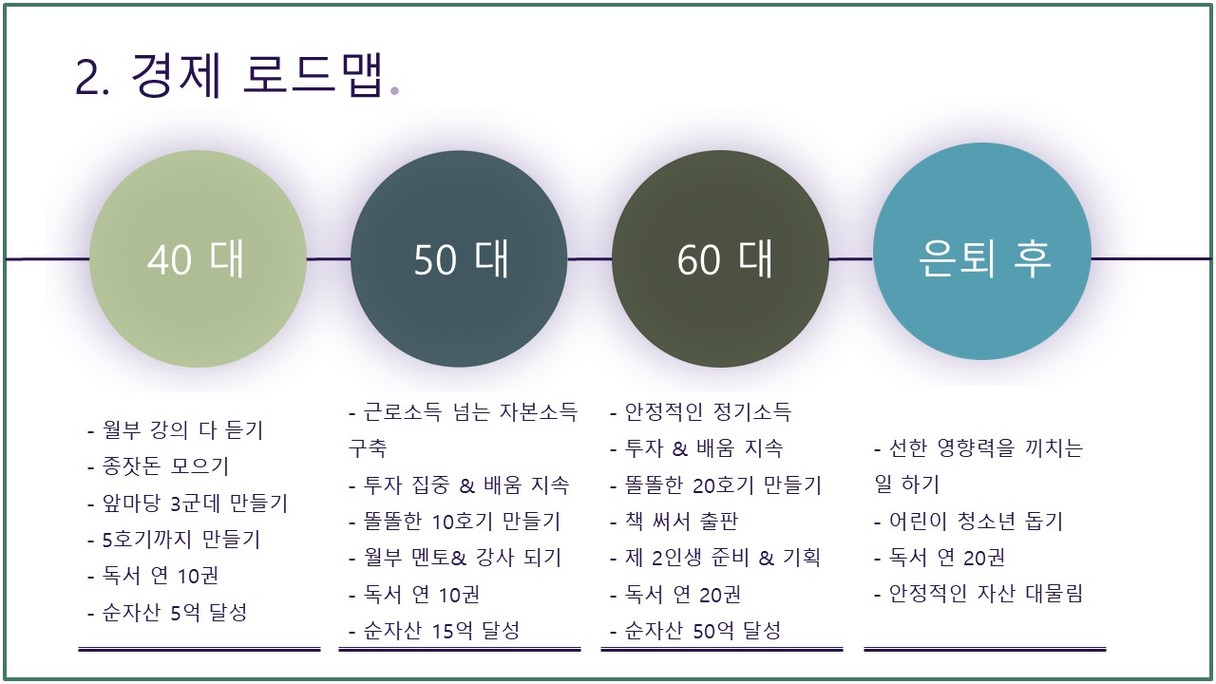 2. 경제 로드맵.

40 대

50 대

60 대

은퇴 후

- 월부 강의 다 듣기
- 종잣돈 모으기
- 앞마당 3군데 만들기
- 5호기까지 만들기
- 독서 연 10권
- 순자산 5억 달성

- 근로소득 넘는 자본소득 구축
- 투자 집중 & 배움 지속
- 똘똘한 10호기 만들기
- 월부 멘토& 강사 되기
- 독서 연 10권
- 순자산 15억 달성

- 안정적인 정기소득
- 투자 & 배움 지속
- 똘똘한 20호기 만들기
- 책 써서 출판
- 제 2인생 준비 & 기획
- 독서 연 20권
- 순자산 50억 달성

- 선한 영향력을 끼치는 일 하기
- 어린이 청소년 돕기
- 독서 연 20권
- 안정적인 자산 대물림